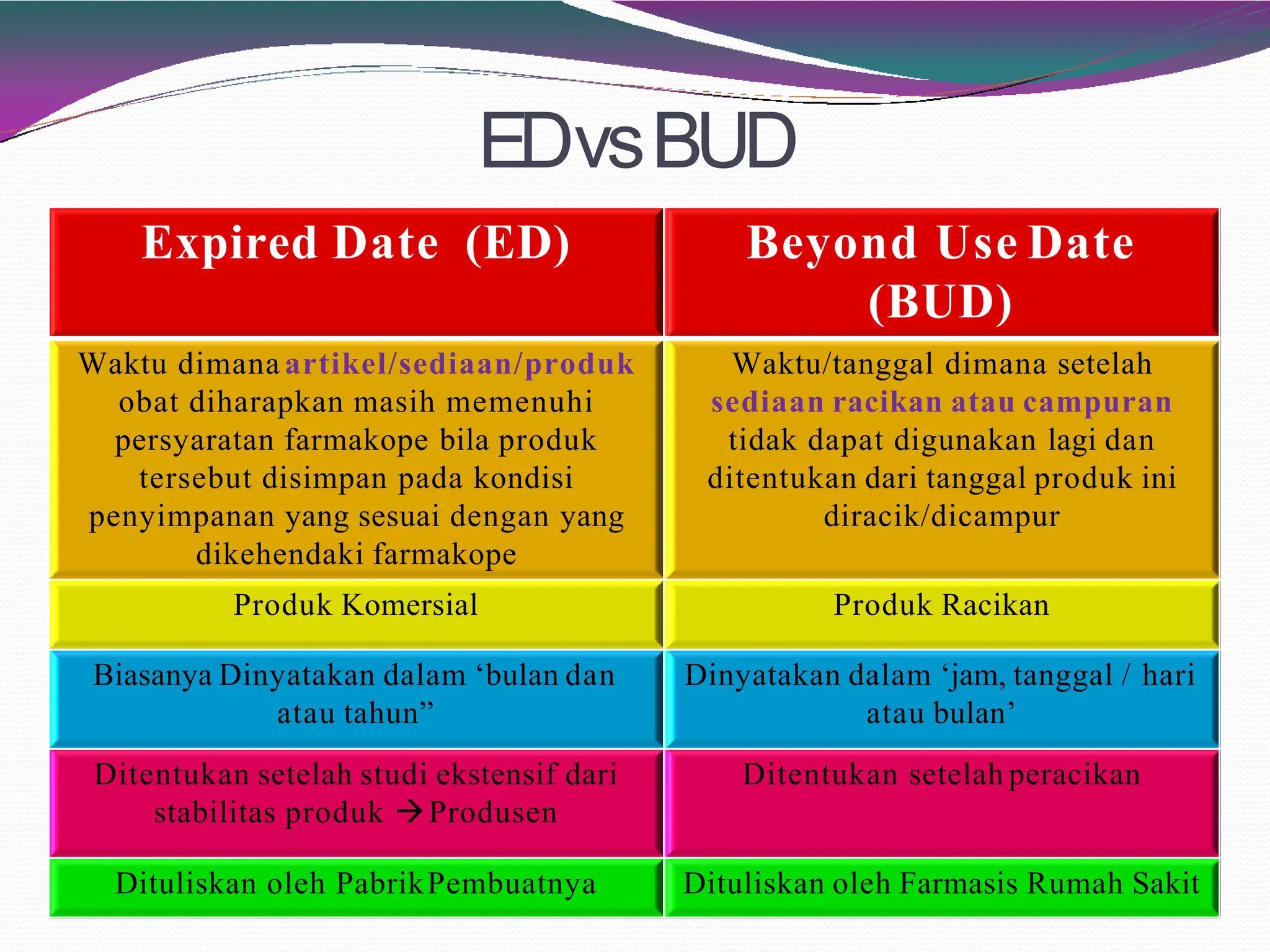 ED vs BUD

| Expired Date (ED) | Beyond Use Date (BUD) |
|---|---|
| Waktu dimana artikel/sediaan/produk obat diharapkan masih memenuhi persyaratan farmakope bila produk tersebut disimpan pada kondisi penyimpanan yang sesuai dengan yang dikehendaki farmakope | Waktu/tanggal dimana setelah sediaan racikan atau campuran tidak dapat digunakan lagi dan ditentukan dari tanggal produk ini diracik/dicampur |
| Produk Komersial | Produk Racikan |
| Biasanya Dinyatakan dalam ‘bulan dan atau tahun” | Dinyatakan dalam ‘jam, tanggal / hari atau bulan’ |
| Ditentukan setelah studi ekstensif dari stabilitas produk → Produsen | Ditentukan setelah peracikan |
| Dituliskan oleh Pabrik Pembuatnya | Dituliskan oleh Farmasis Rumah Sakit |